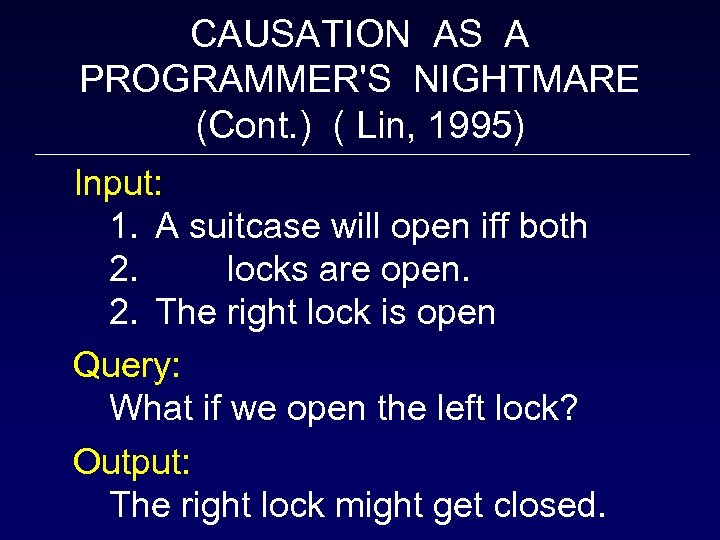 CAUSATION AS A PROGRAMMER'S NIGHTMARE (Cont.) ( Lin, 1995)

Input:
1. A suitcase will open iff both
2. locks are open.
2. The right lock is open

Query:
What if we open the left lock?

Output:
The right lock might get closed.